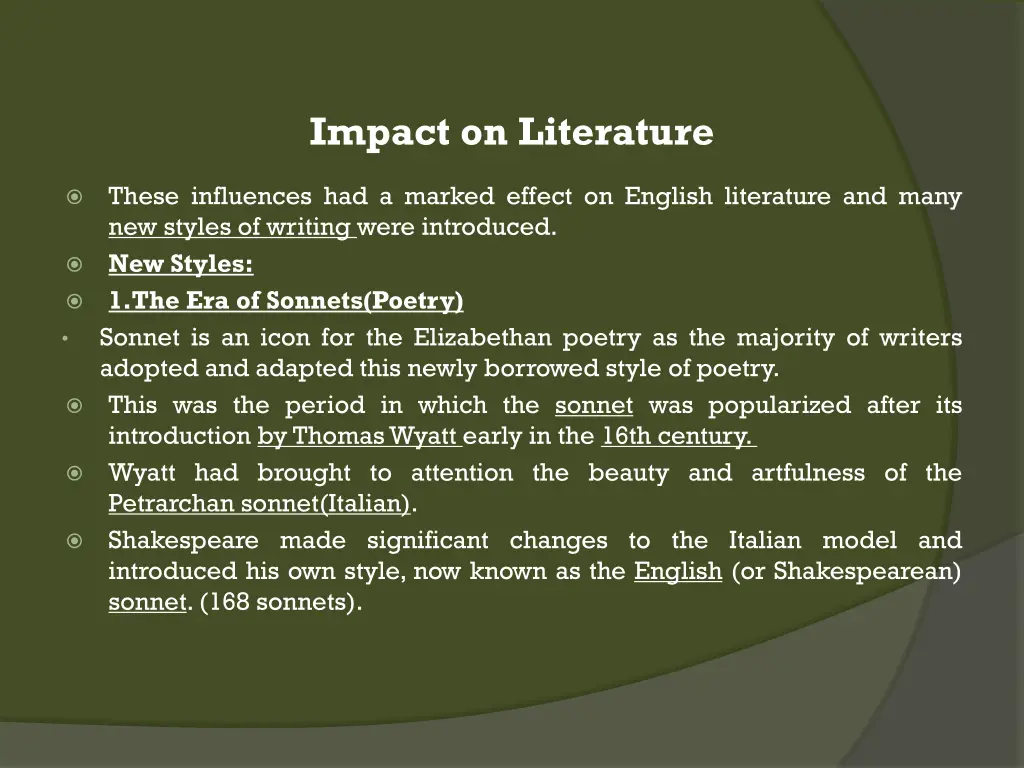 Impact on Literature

These influences had a marked effect on English literature and many new styles of writing were introduced.

New Styles:

1.The Era of Sonnets(Poetry)

Sonnet is an icon for the Elizabethan poetry as the majority of writers adopted and adapted this newly borrowed style of poetry.

This was the period in which the sonnet was popularized after its introduction by Thomas Wyatt early in the 16th century.

Wyatt had brought to attention the beauty and artfulness of the Petrarchan sonnet(Italian).

Shakespeare made significant changes to the Italian model and introduced his own style, now known as the English (or Shakespearean) sonnet. (168 sonnets).